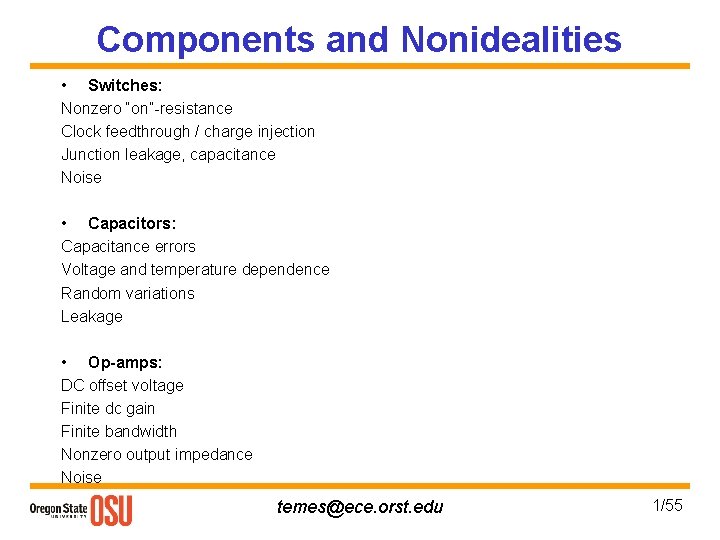 Components and Nonidealities

• Switches:
Nonzero "on"-resistance
Clock feedthrough / charge injection
Junction leakage, capacitance
Noise

• Capacitors:
Capacitance errors
Voltage and temperature dependence
Random variations
Leakage

• Op-amps:
DC offset voltage
Finite dc gain
Finite bandwidth
Nonzero output impedance
Noise

Oregon State UNIVERSITY OSU

temes@ece.orst.edu

1/55